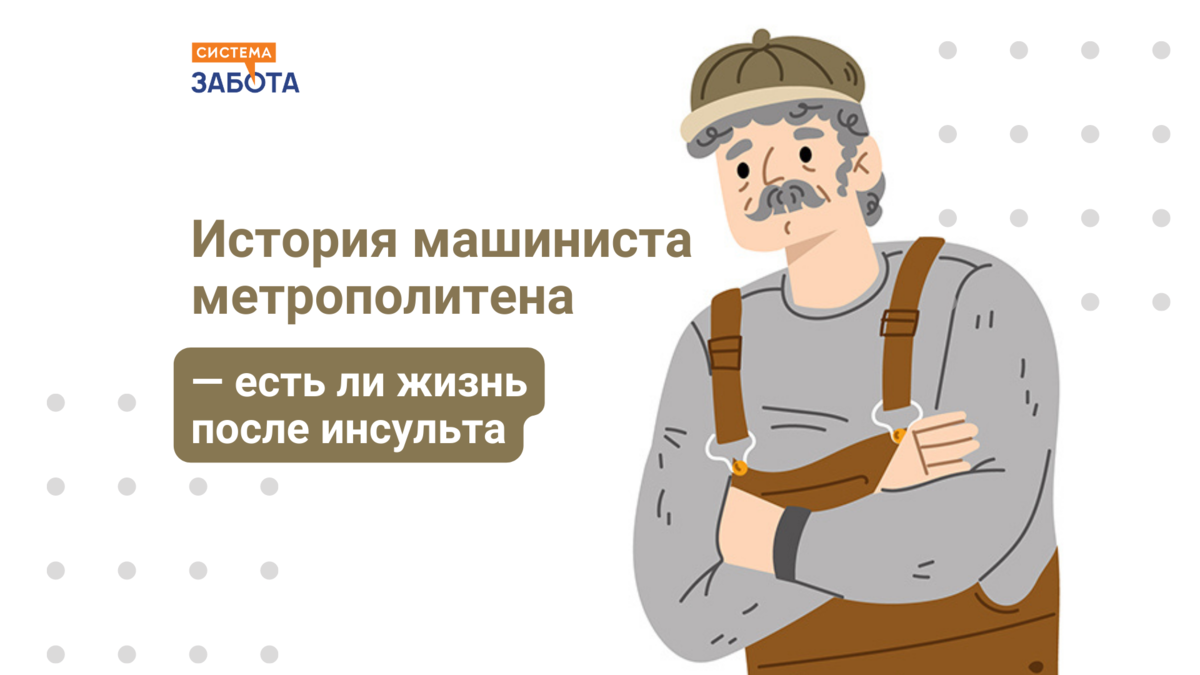 СИСТЕМА
ЗАБОТА

История машиниста метрополитена

— есть ли жизнь после инсульта